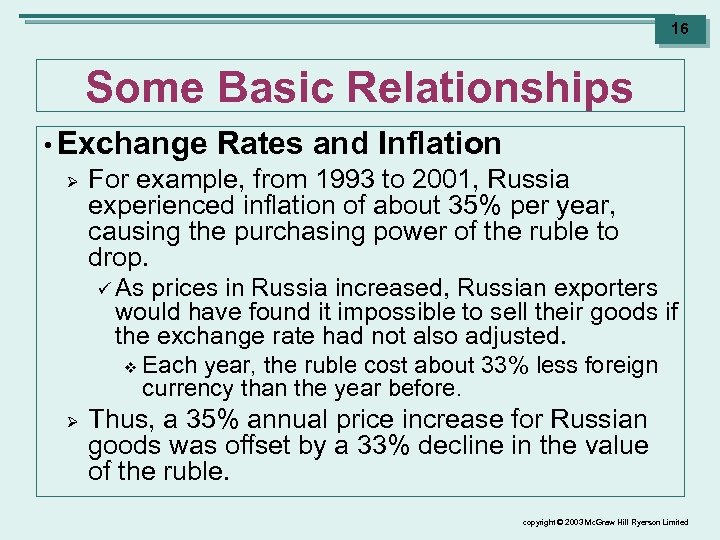 16

Some Basic Relationships

• Exchange Rates and Inflation

➢ For example, from 1993 to 2001, Russia experienced inflation of about 35% per year, causing the purchasing power of the ruble to drop.

✓ As prices in Russia increased, Russian exporters would have found it impossible to sell their goods if the exchange rate had not also adjusted.

❖ Each year, the ruble cost about 33% less foreign currency than the year before.

➢ Thus, a 35% annual price increase for Russian goods was offset by a 33% decline in the value of the ruble.

copyright © 2003 McGraw Hill Ryerson Limited